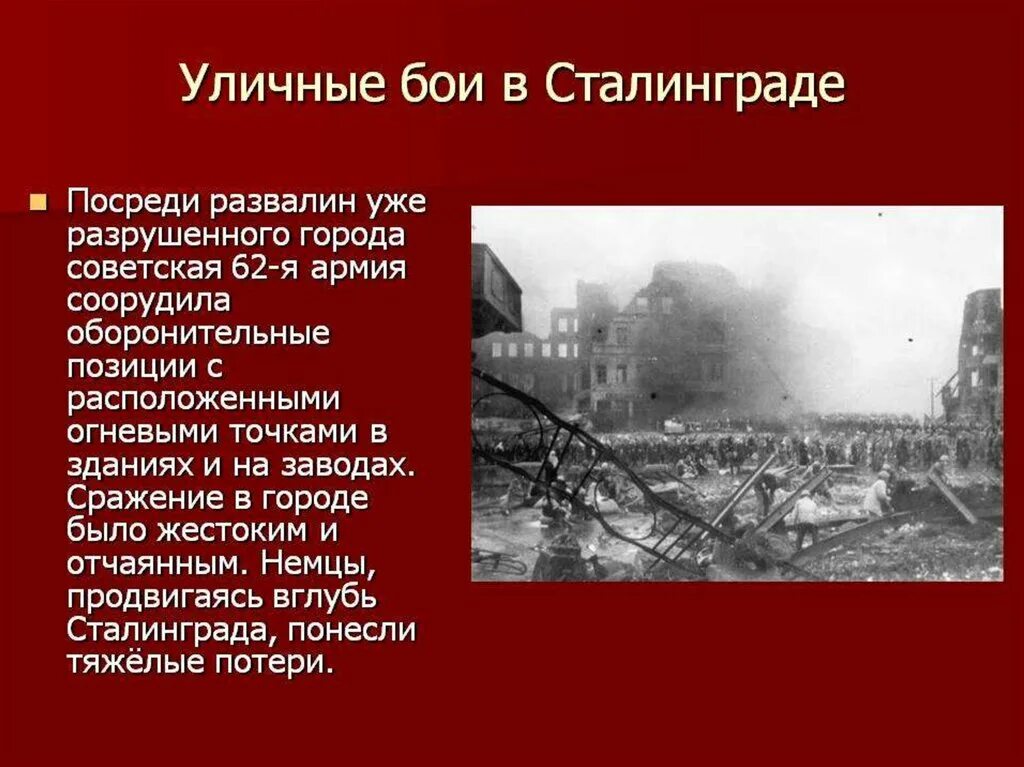 Уличные бои в Сталинграде

Посреди развалин уже разрушенного города советская 62-я армия соорудила оборонительные позиции с расположенными огневыми точками в зданиях и на заводах. Сражение в городе было жестоким и отчаянным. Немцы, продвигаясь вглубь Сталинграда, понесли тяжёлые потери.